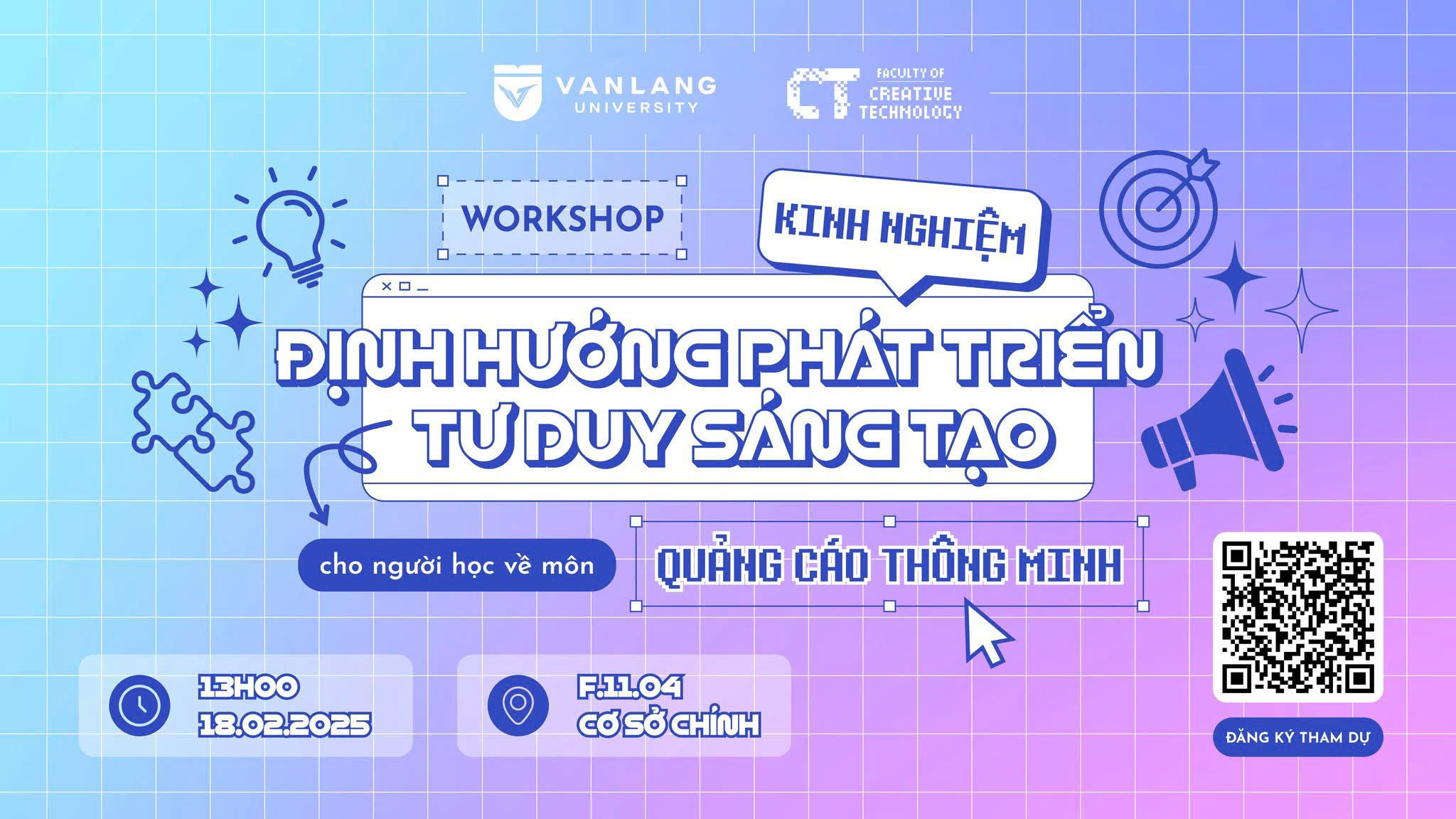 VANLANG UNIVERSITY

CT FACULTY OF CREATIVE TECHNOLOGY

WORKSHOP

KINH NGHIỆM

ĐỊNH HƯỚNG PHÁT TRIỂN TƯ DUY SÁNG TẠO

cho người học về môn

QUẢNG CÁO THÔNG MINH

13H00
18.02.2025

F.11.04
CƠ SỞ CHÍNH

ĐĂNG KÝ THAM DỰ